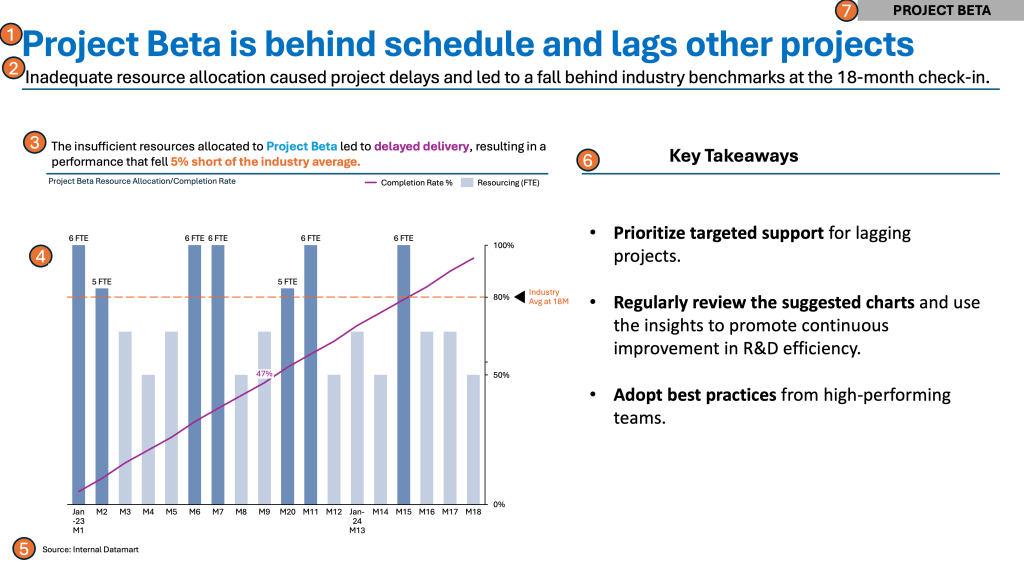 7 PROJECT BETA

1 Project Beta is behind schedule and lags other projects

2 Inadequate resource allocation caused project delays and led to a fall behind industry benchmarks at the 18-month check-in.

3 The insufficient resources allocated to Project Beta led to delayed delivery, resulting in a performance that fell 5% short of the industry average.

Project Beta Resource Allocation/Completion Rate

Completion Rate %   Resourcing (FTE)

4

6 FTE
5 FTE
6 FTE
6 FTE
5 FTE
6 FTE
6 FTE

47%

100%
80%
50%
0%

Industry Avg at 18M

Jan -23 M1
M2
M3
M4
M5
M6
M7
M8
M9
M20
M11
M12
Jan-24 M13
M14
M15
M16
M17
M18

5 Source: Internal Datamart

6 Key Takeaways

• Prioritize targeted support for lagging projects.

• Regularly review the suggested charts and use the insights to promote continuous improvement in R&D efficiency.

• Adopt best practices from high-performing teams.